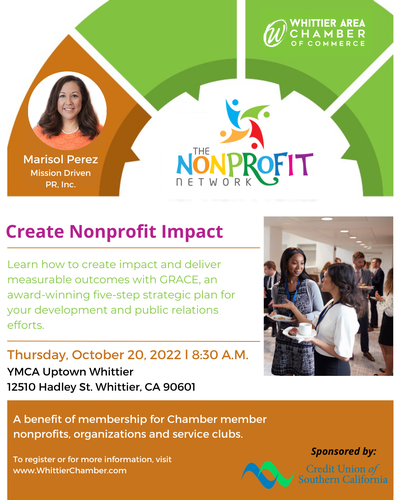 WHITTIER AREA CHAMBER OF COMMERCE

Marisol Perez
Mission Driven PR, Inc.

THE NONPROFIT NETWORK

Create Nonprofit Impact

Learn how to create impact and deliver measurable outcomes with GRACE, an award-winning five-step strategic plan for your development and public relations efforts.

Thursday, October 20, 2022 | 8:30 A.M.
YMCA Uptown Whittier
12510 Hadley St. Whittier, CA 90601

A benefit of membership for Chamber member nonprofits, organizations and service clubs.

To register or for more information, visit www.WhittierChamber.com

Sponsored by:
Credit Union of Southern California